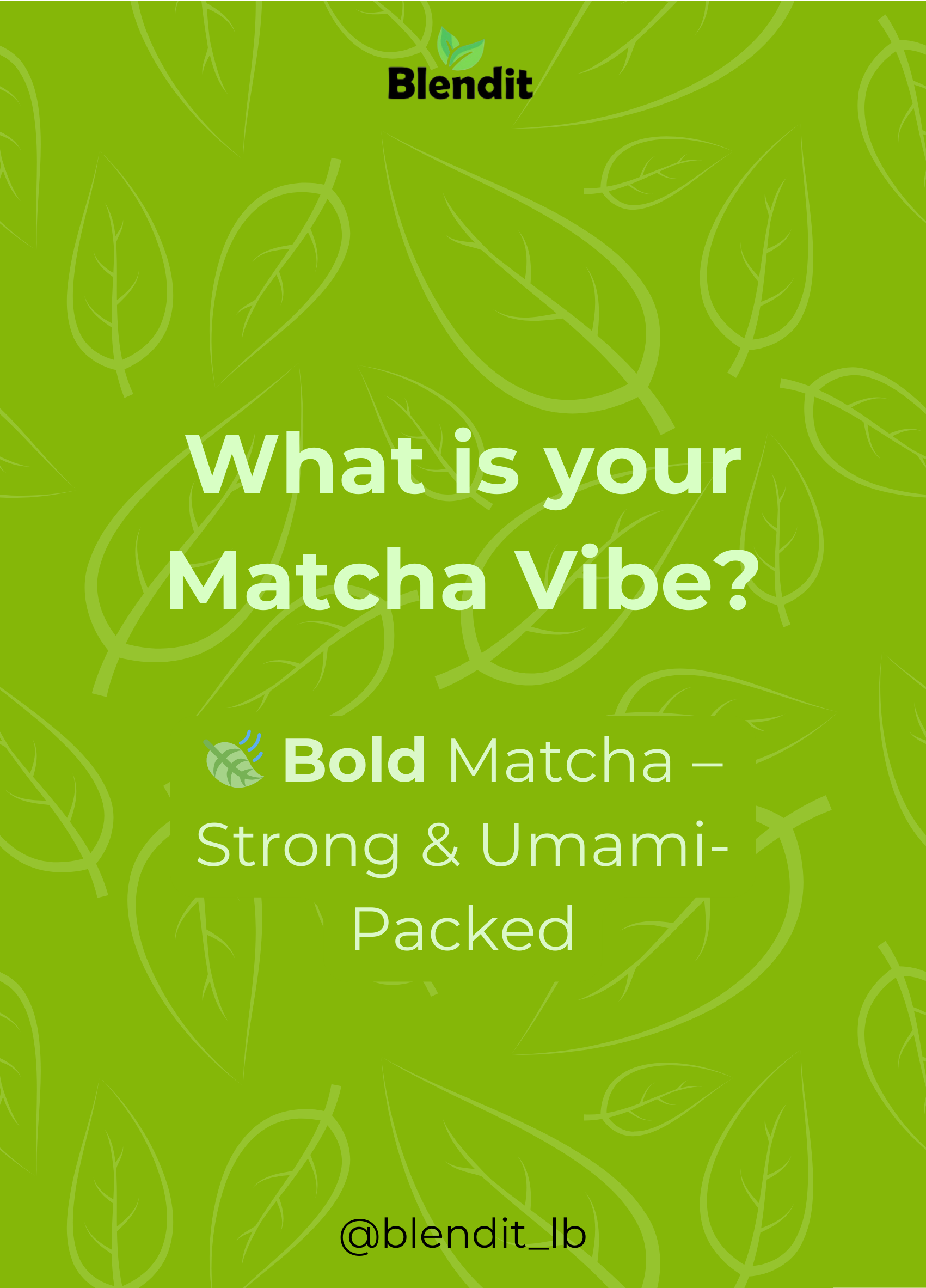 Blendit

What is your Matcha Vibe?

🍃 Bold Matcha – Strong & Umami-Packed

@blendit_lb